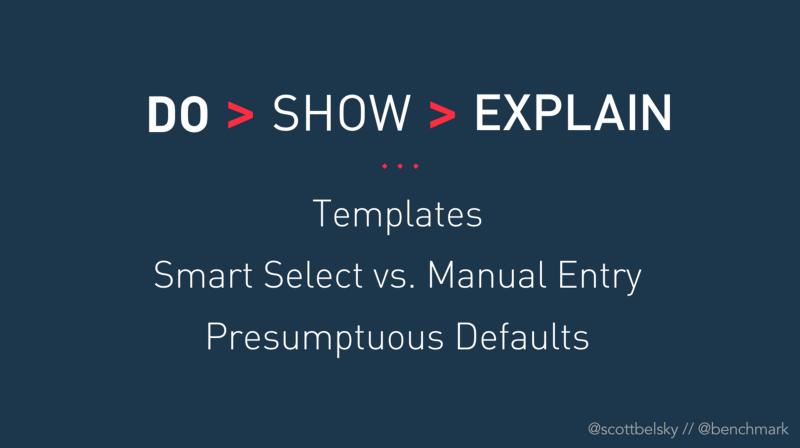 DO > SHOW > EXPLAIN

...

Templates

Smart Select vs. Manual Entry

Presumptuous Defaults

@scottbelsky // @benchmark